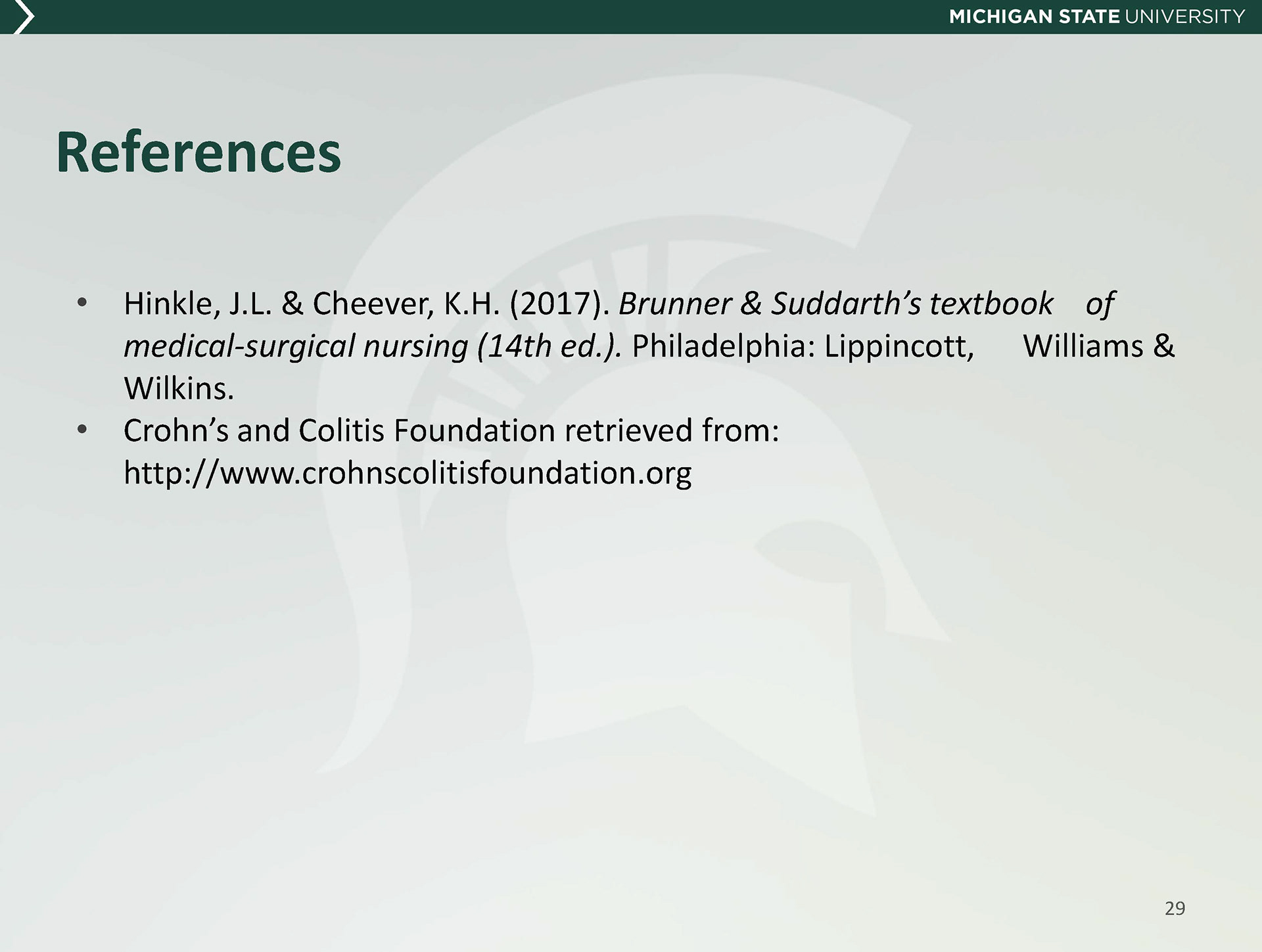 MICHIGAN STATE UNIVERSITY

References

• Hinkle, J.L. & Cheever, K.H. (2017). Brunner & Suddarth's textbook of medical-surgical nursing (14th ed.). Philadelphia: Lippincott, Williams & Wilkins.
• Crohn's and Colitis Foundation retrieved from: http://www.crohnscolitisfoundation.org

29